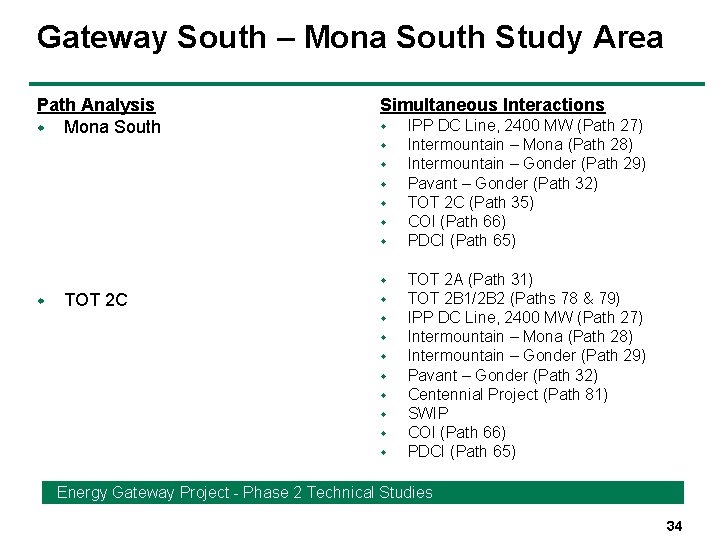 Gateway South – Mona South Study Area

Path Analysis
- Mona South

- TOT 2C

Simultaneous Interactions
- IPP DC Line, 2400 MW (Path 27)
- Intermountain – Mona (Path 28)
- Intermountain – Gonder (Path 29)
- Pavant – Gonder (Path 32)
- TOT 2C (Path 35)
- COI (Path 66)
- PDCI (Path 65)

- TOT 2A (Path 31)
- TOT 2B1/2B2 (Paths 78 & 79)
- IPP DC Line, 2400 MW (Path 27)
- Intermountain – Mona (Path 28)
- Intermountain – Gonder (Path 29)
- Pavant – Gonder (Path 32)
- Centennial Project (Path 81)
- SWIP
- COI (Path 66)
- PDCI (Path 65)

Energy Gateway Project - Phase 2 Technical Studies

34